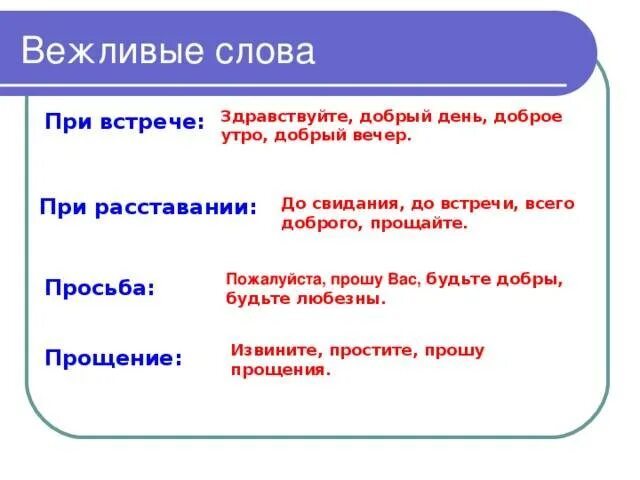 Вежливые слова

При встрече: Здравствуйте, добрый день, доброе утро, добрый вечер.

При расставании: До свидания, до встречи, всего доброго, прощайте.

Просьба: Пожалуйста, прошу Вас, будьте добры, будьте любезны.

Прощение: Извините, простите, прошу прощения.